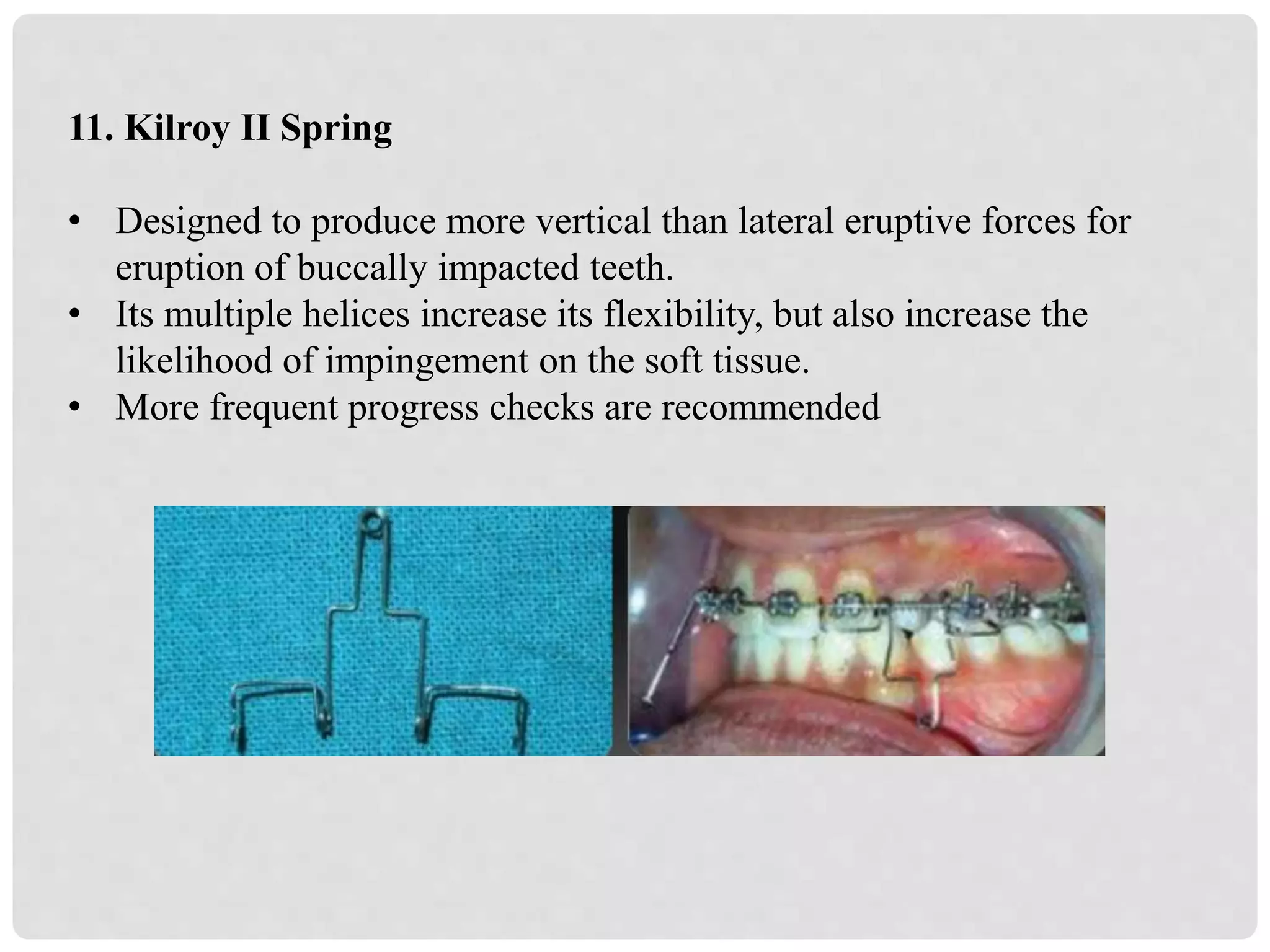 11. Kilroy II Spring

• Designed to produce more vertical than lateral eruptive forces for eruption of buccally impacted teeth.
• Its multiple helices increase its flexibility, but also increase the likelihood of impingement on the soft tissue.
• More frequent progress checks are recommended